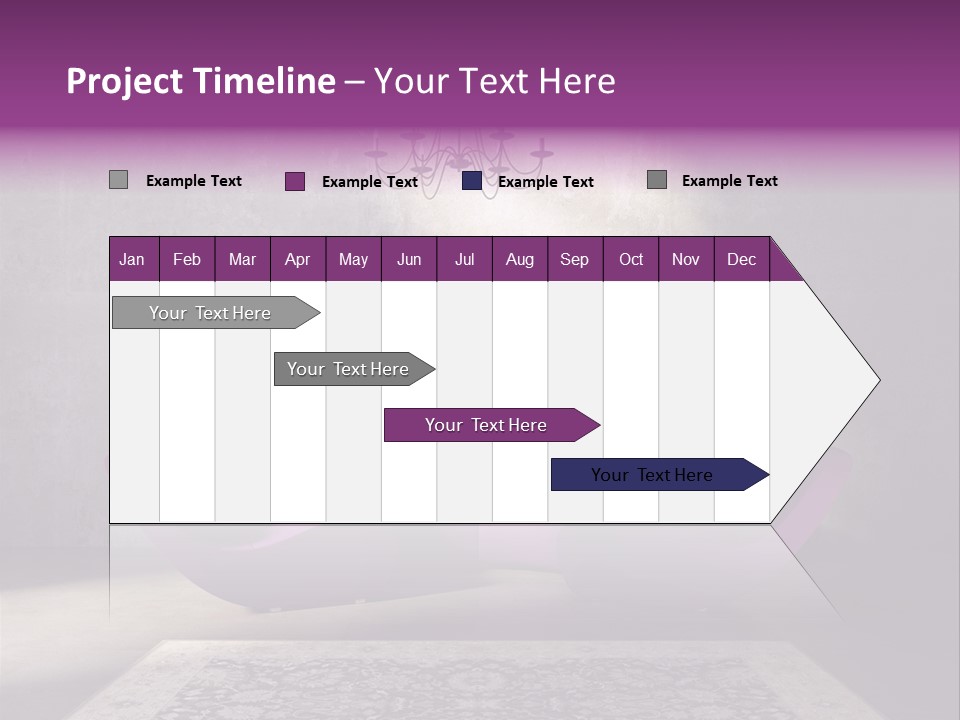 Project Timeline – Your Text Here

Example Text
Example Text
Example Text
Example Text

| Jan | Feb | Mar | Apr | May | Jun | Jul | Aug | Sep | Oct | Nov | Dec |
|---|---|---|---|---|---|---|---|---|---|---|---|

Your Text Here
Your Text Here
Your Text Here
Your Text Here